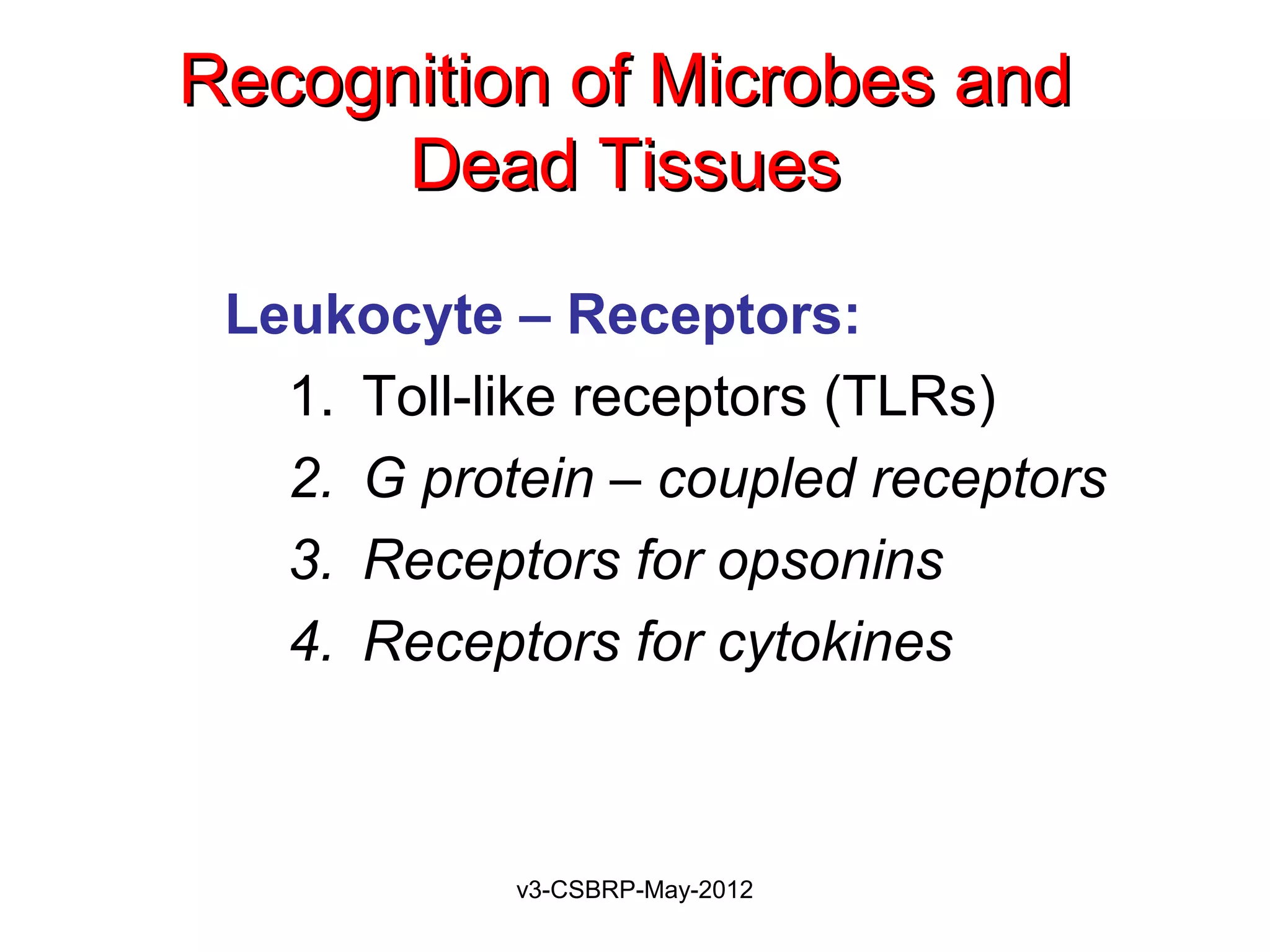 Recognition of Microbes and Dead Tissues

Leukocyte – Receptors:

1. Toll-like receptors (TLRs)
2. G protein – coupled receptors
3. Receptors for opsonins
4. Receptors for cytokines

v3-CSBRP-May-2012